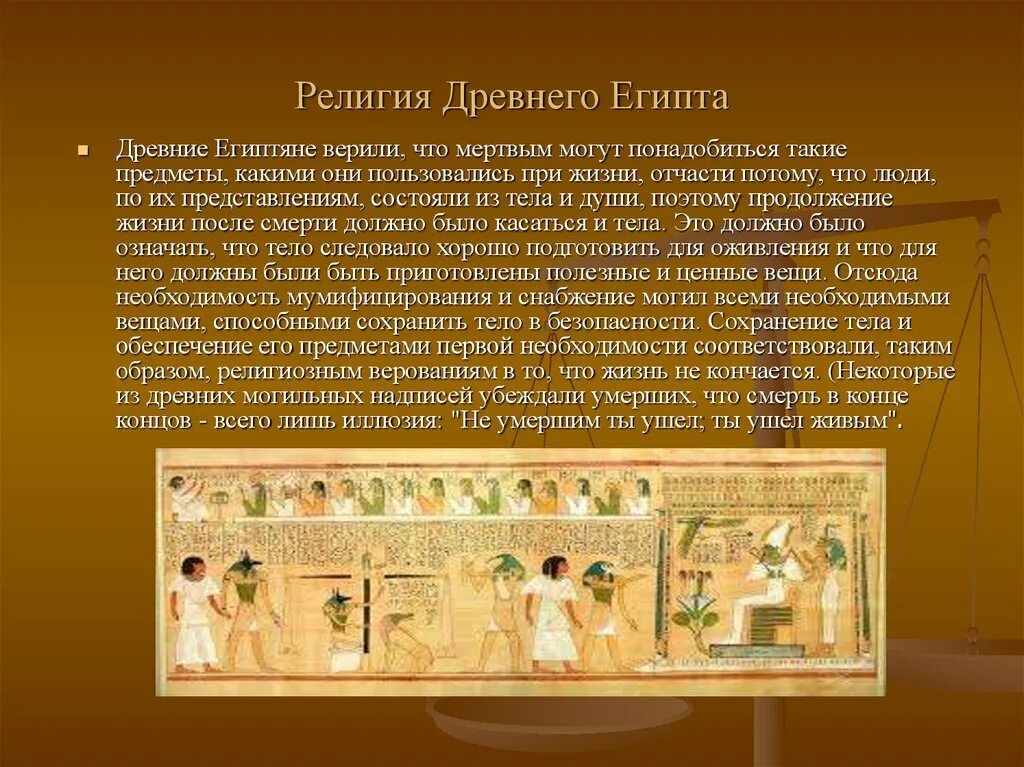 Религия Древнего Египта

Древние Египтяне верили, что мертвым могут понадобиться такие предметы, какими они пользовались при жизни, отчасти потому, что люди, по их представлениям, состояли из тела и души, поэтому продолжение жизни после смерти должно было касаться и тела. Это должно было означать, что тело следовало хорошо подготовить для оживления и что для него должны были быть приготовлены полезные и ценные вещи. Отсюда необходимость мумифицирования и снабжение могил всеми необходимыми вещами, способными сохранить тело в безопасности. Сохранение тела и обеспечение его предметами первой необходимости соответствовали, таким образом, религиозным верованиям в то, что жизнь не кончается. (Некоторые из древних могильных надписей убеждали умерших, что смерть в конце концов - всего лишь иллюзия: "Не умершим ты ушел; ты ушел живым".